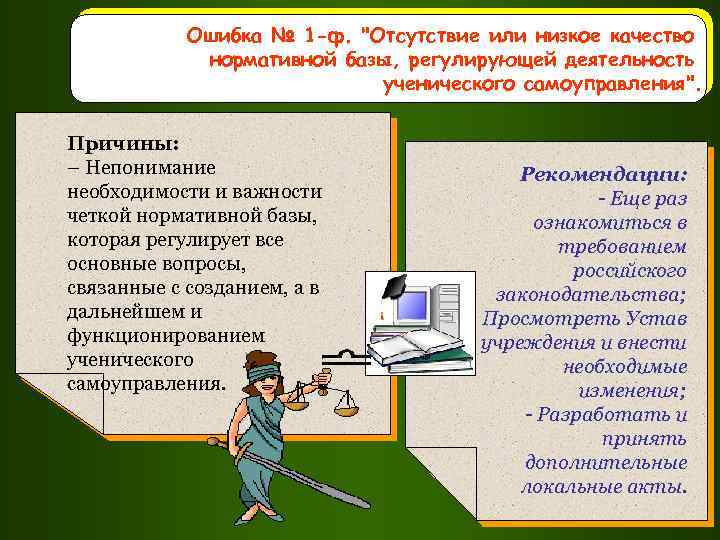 Ошибка № 1-ф. "Отсутствие или низкое качество нормативной базы, регулирующей деятельность ученического самоуправления".

Причины:
– Непонимание необходимости и важности четкой нормативной базы, которая регулирует все основные вопросы, связанные с созданием, а в дальнейшем и функционированием ученического самоуправления.

Рекомендации:
- Еще раз ознакомиться в требованием российского законодательства;
Просмотреть Устав учреждения и внести необходимые изменения;
- Разработать и принять дополнительные локальные акты.